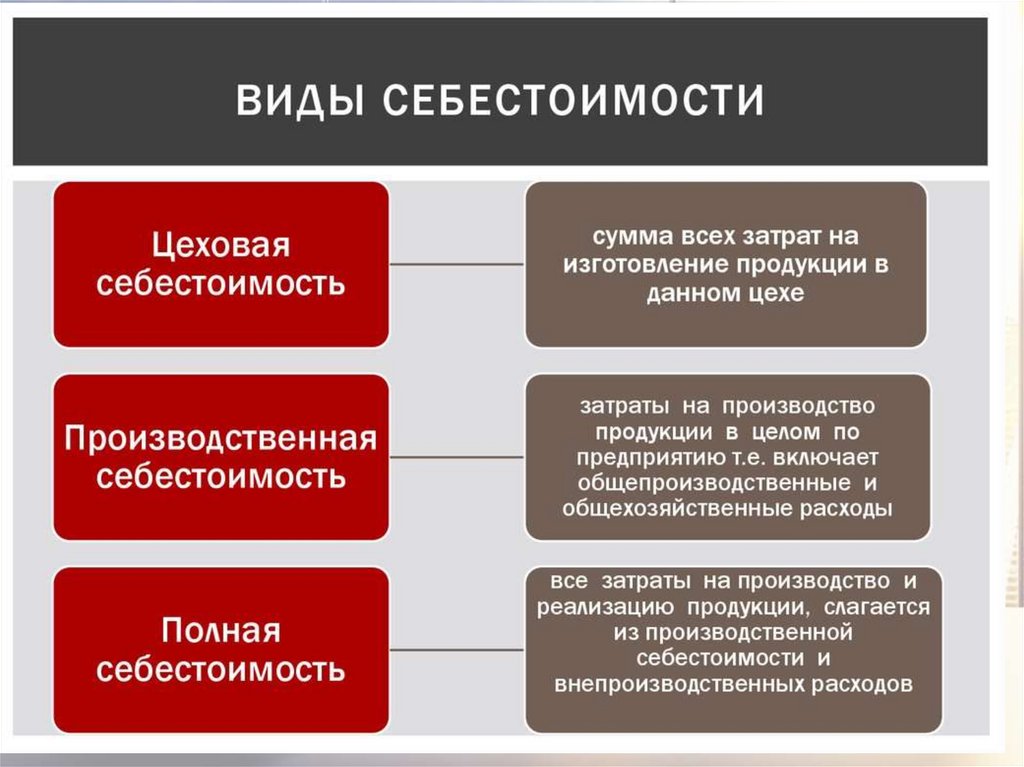 ВИДЫ СЕБЕСТОИМОСТИ

Цеховая себестоимость

сумма всех затрат на изготовление продукции в данном цехе

Производственная себестоимость

затраты на производство продукции в целом по предприятию т.е. включает общепроизводственные и общехозяйственные расходы

Полная себестоимость

все затраты на производство и реализацию продукции, слагается из производственной себестоимости и внепроизводственных расходов